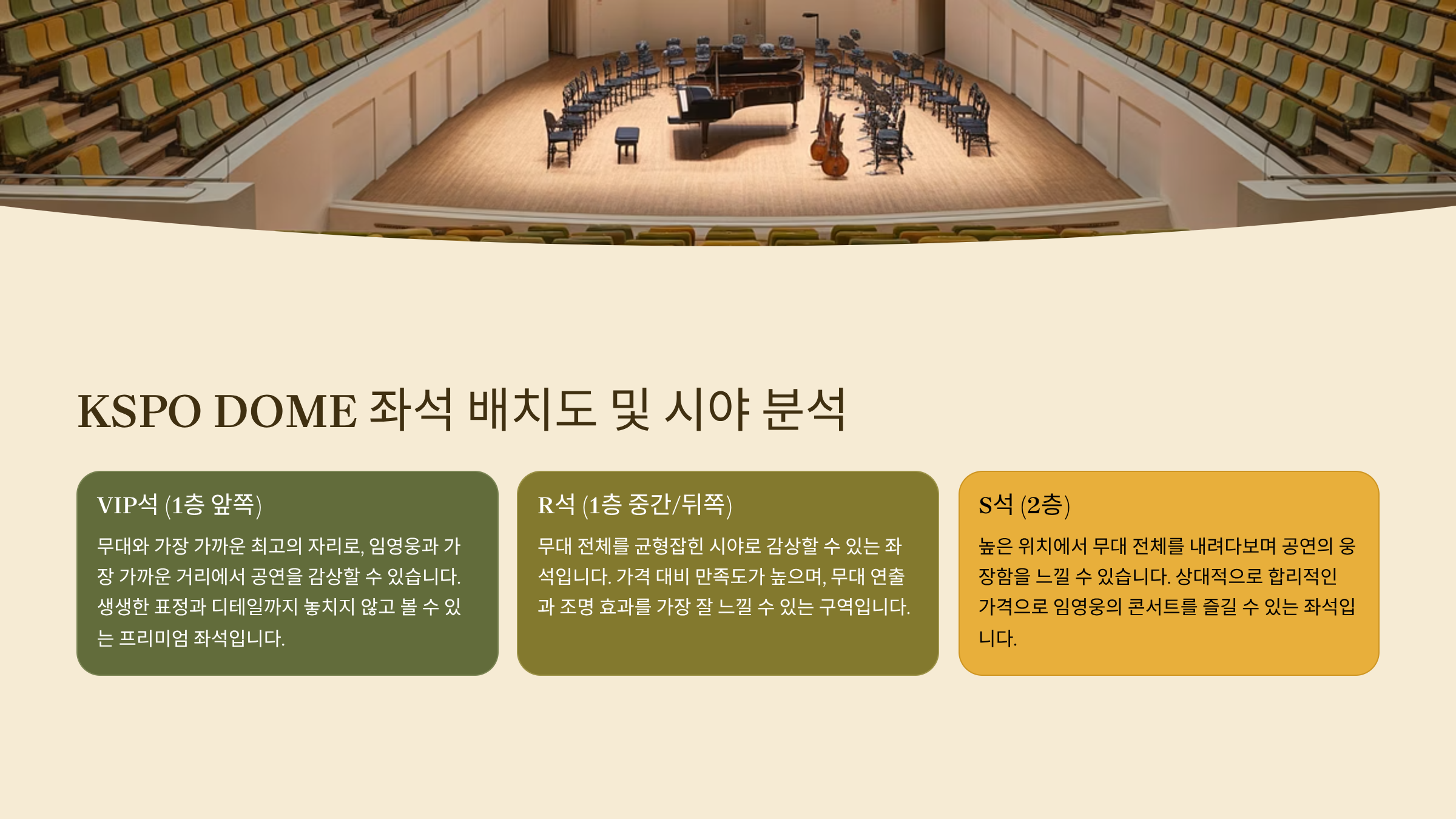 KSPO DOME 좌석 배치도 및 시야 분석

VIP석 (1층 앞쪽)

무대와 가장 가까운 최고의 자리로, 임영웅과 가장 가까운 거리에서 공연을 감상할 수 있습니다. 생생한 표정과 디테일까지 놓치지 않고 볼 수 있는 프리미엄 좌석입니다.

R석 (1층 중간/뒤쪽)

무대 전체를 균형잡힌 시야로 감상할 수 있는 좌석입니다. 가격 대비 만족도가 높으며, 무대 연출과 조명 효과를 가장 잘 느낄 수 있는 구역입니다.

S석 (2층)

높은 위치에서 무대 전체를 내려다보며 공연의 웅장함을 느낄 수 있습니다. 상대적으로 합리적인 가격으로 임영웅의 콘서트를 즐길 수 있는 좌석입니다.